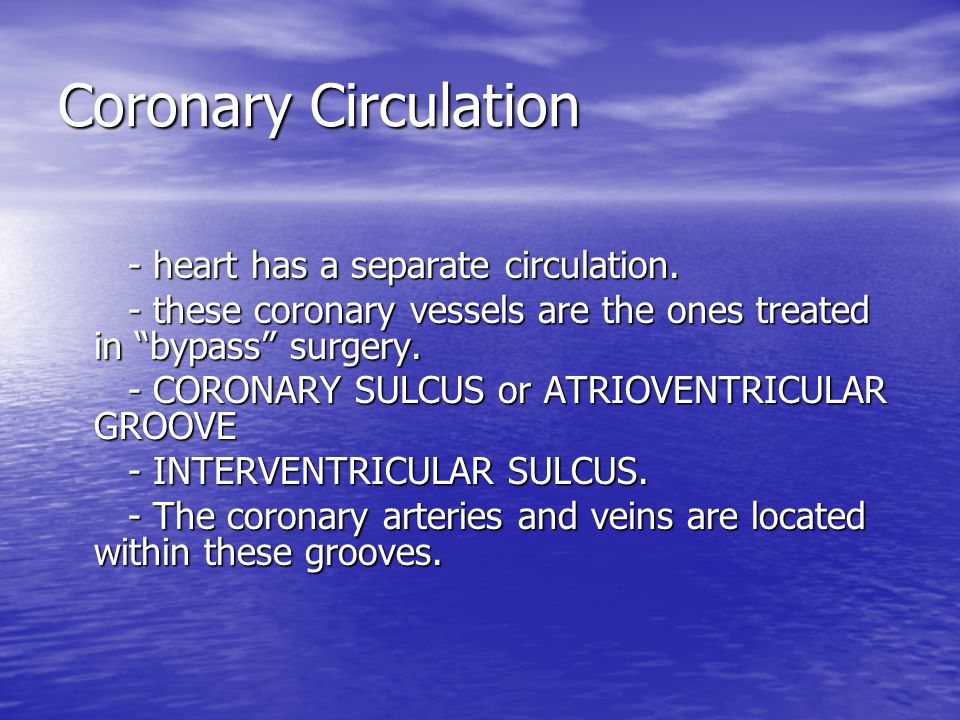 Coronary Circulation

- heart has a separate circulation.

- these coronary vessels are the ones treated in “bypass” surgery.

- CORONARY SULCUS or ATRIOVENTRICULAR GROOVE

- INTERVENTRICULAR SULCUS.

- The coronary arteries and veins are located within these grooves.